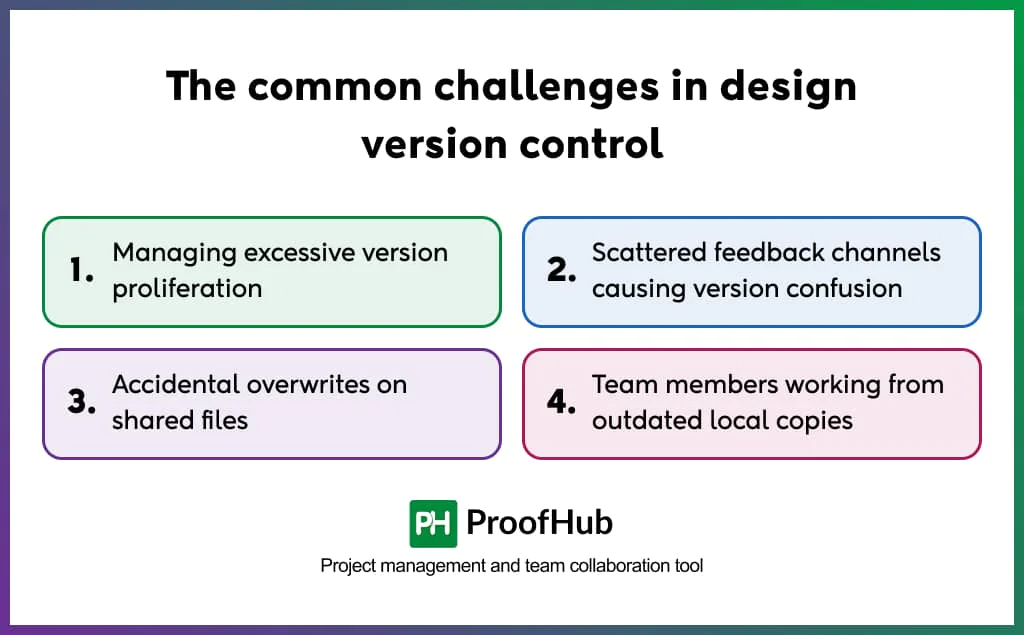 The common challenges in design version control

1. Managing excessive version proliferation

2. Scattered feedback channels causing version confusion

3. Accidental overwrites on shared files

4. Team members working from outdated local copies

PH ProofHub

Project management and team collaboration tool